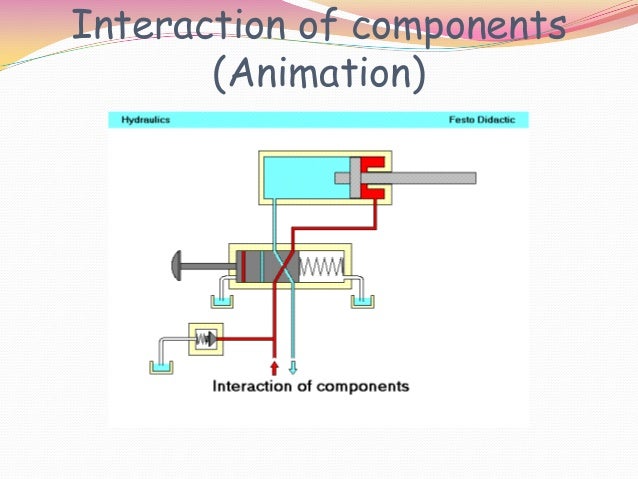 Interaction of components (Animation)

Hydraulics

Festo Didactic

Interaction of components